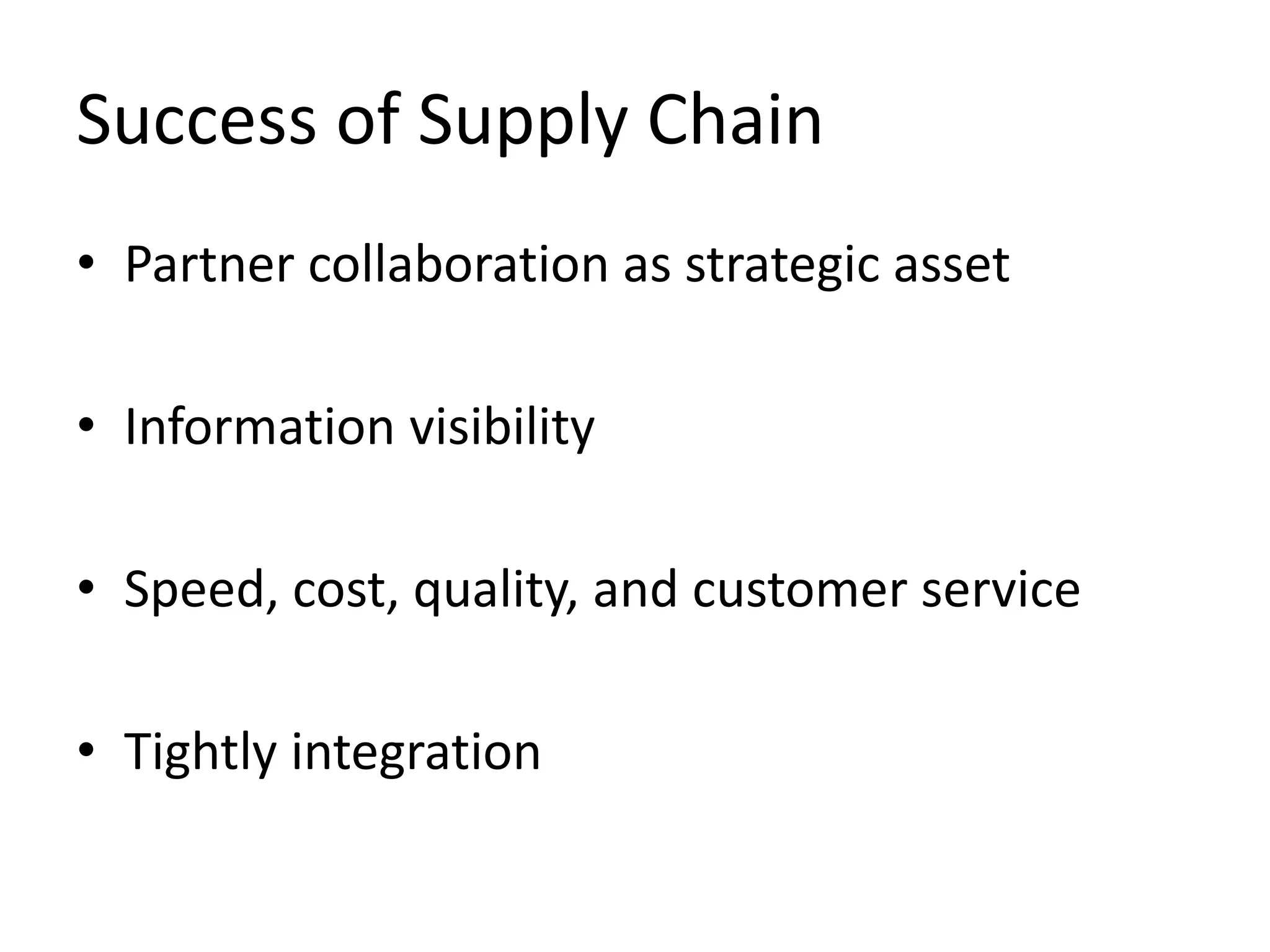 Success of Supply Chain

• Partner collaboration as strategic asset

• Information visibility

• Speed, cost, quality, and customer service

• Tightly integration